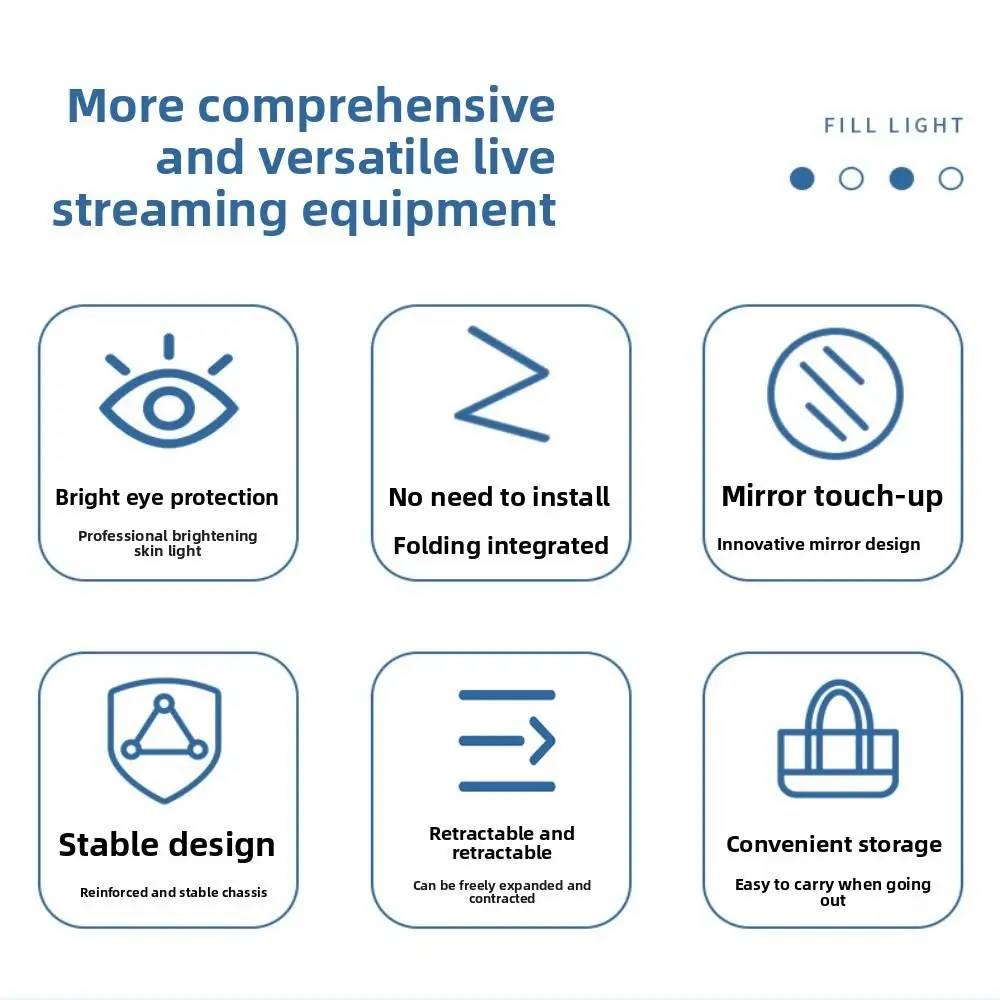 More comprehensive and versatile live streaming equipment

FILL LIGHT

Bright eye protection

Professional brightening skin light

No need to install

Folding integrated

Mirror touch-up

Innovative mirror design

Stable design

Reinforced and stable chassis

Retractable and retractable

Can be freely expanded and contracted

Convenient storage

Easy to carry when going out